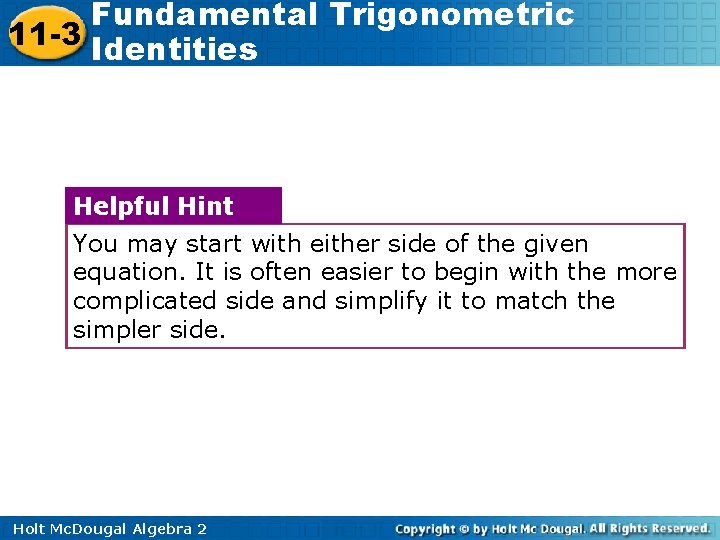 11-3 Fundamental Trigonometric Identities

Helpful Hint

You may start with either side of the given equation. It is often easier to begin with the more complicated side and simplify it to match the simpler side.

Holt McDougal Algebra 2

Copyright © by Holt Mc Dougal. All Rights Reserved.